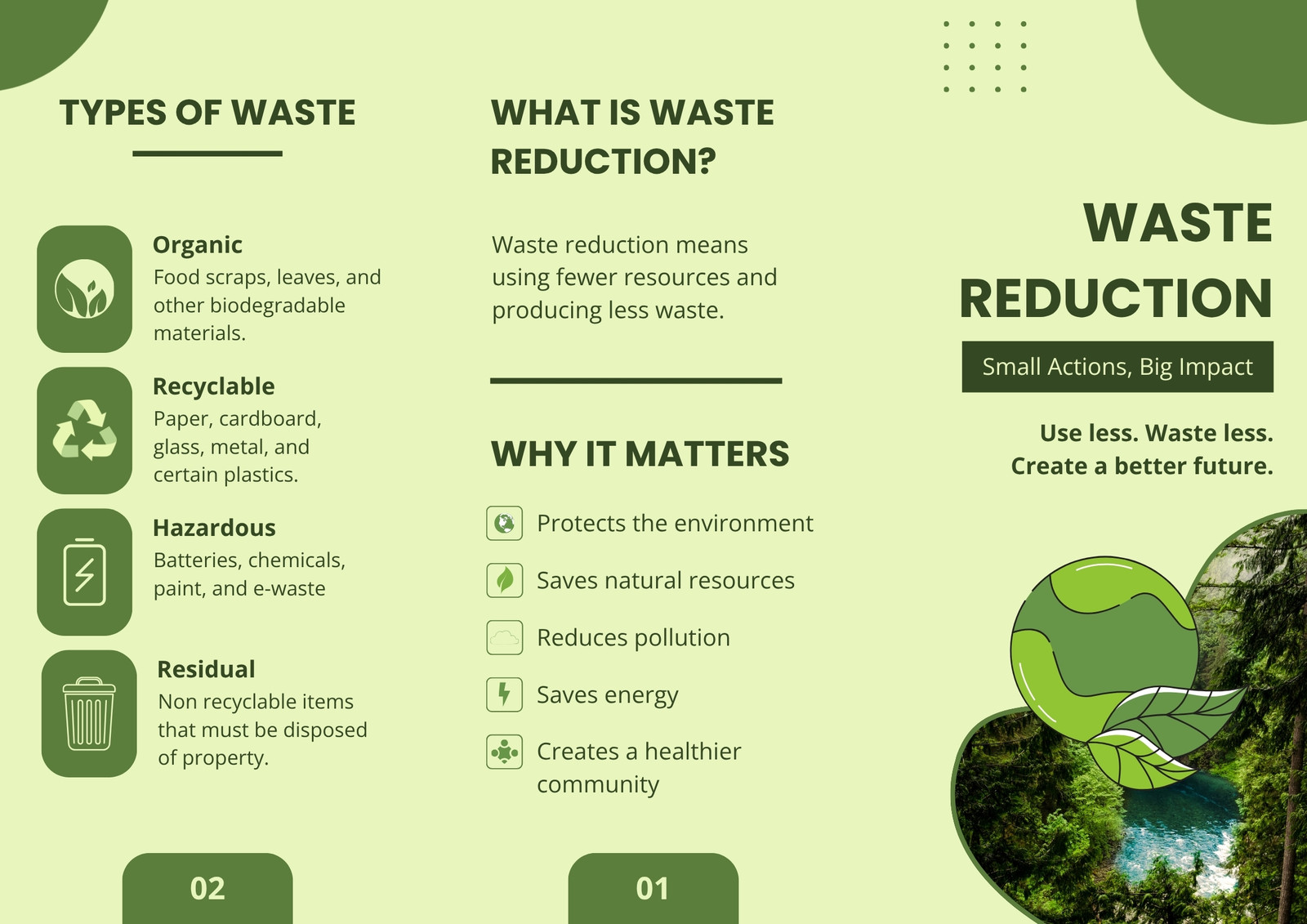 TYPES OF WASTE

Organic
Food scraps, leaves, and other biodegradable materials.

Recyclable
Paper, cardboard, glass, metal, and certain plastics.

Hazardous
Batteries, chemicals, paint, and e-waste

Residual
Non recyclable items that must be disposed of property.

02

WHAT IS WASTE REDUCTION?

Waste reduction means using fewer resources and producing less waste.

WHY IT MATTERS

Protects the environment

Saves natural resources

Reduces pollution

Saves energy

Creates a healthier community

01

WASTE REDUCTION

Small Actions, Big Impact

Use less. Waste less. Create a better future.